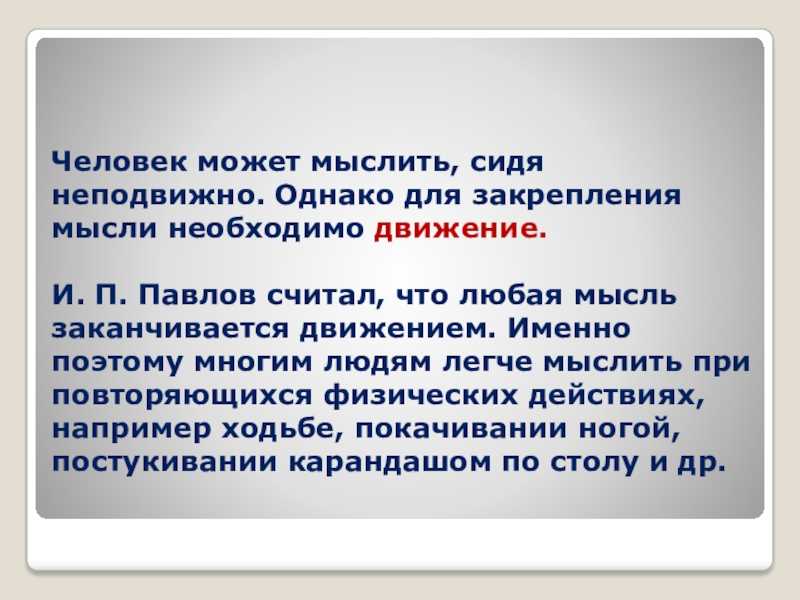 Человек может мыслить, сидя неподвижно. Однако для закрепления мысли необходимо движение.

И. П. Павлов считал, что любая мысль заканчивается движением. Именно поэтому многим людям легче мыслить при повторяющихся физических действиях, например ходьбе, покачивании ногой, постукивании карандашом по столу и др.